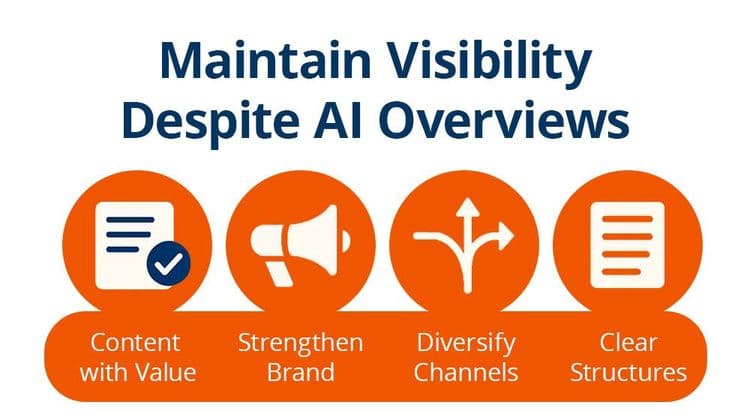 Maintain Visibility Despite AI Overviews

Content with Value

Strengthen Brand

Diversify Channels

Clear Structures